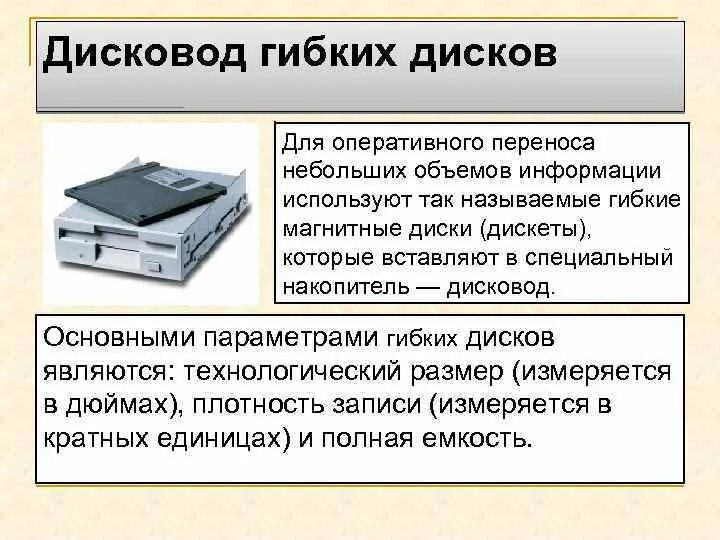 Дисковод гибких дисков

Для оперативного переноса небольших объемов информации используют так называемые гибкие магнитные диски (дискеты), которые вставляют в специальный накопитель — дисковод.

Основными параметрами гибких дисков являются: технологический размер (измеряется в дюймах), плотность записи (измеряется в кратных единицах) и полная емкость.